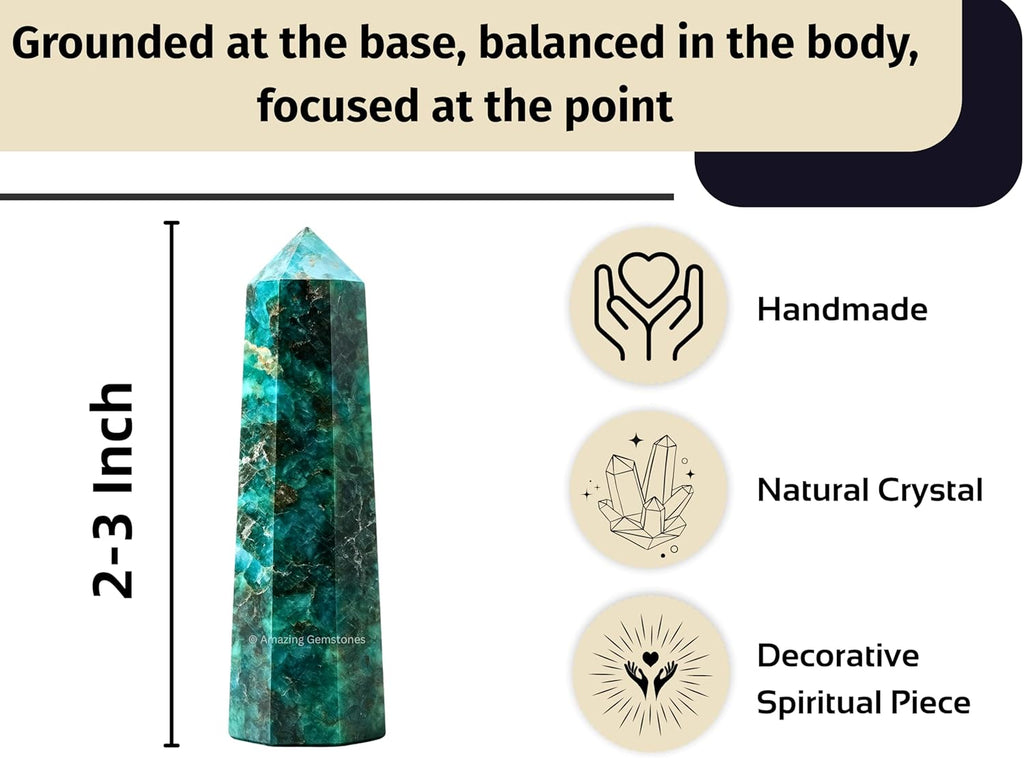 Grounded at the base, balanced in the body, focused at the point

2-3 Inch

© Amazing Gemstones

Handmade

Natural Crystal

Decorative Spiritual Piece